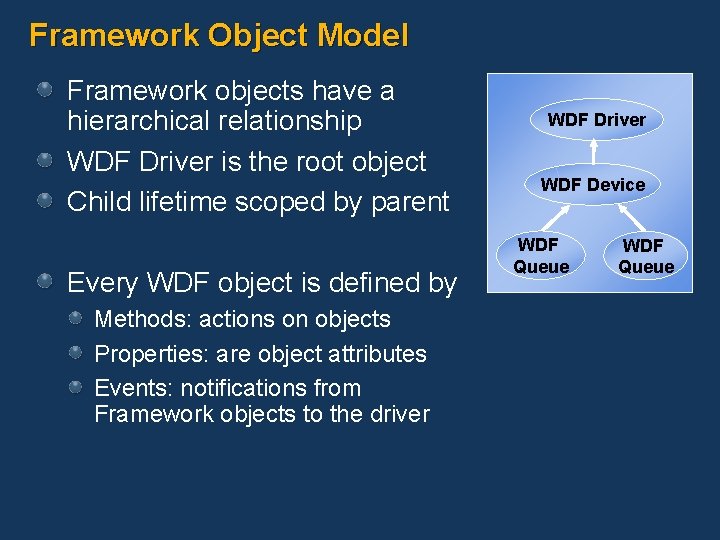 Framework Object Model

Framework objects have a hierarchical relationship

WDF Driver is the root object

Child lifetime scoped by parent

Every WDF object is defined by

Methods: actions on objects

Properties: are object attributes

Events: notifications from Framework objects to the driver

WDF Driver

WDF Device

WDF Queue

WDF Queue